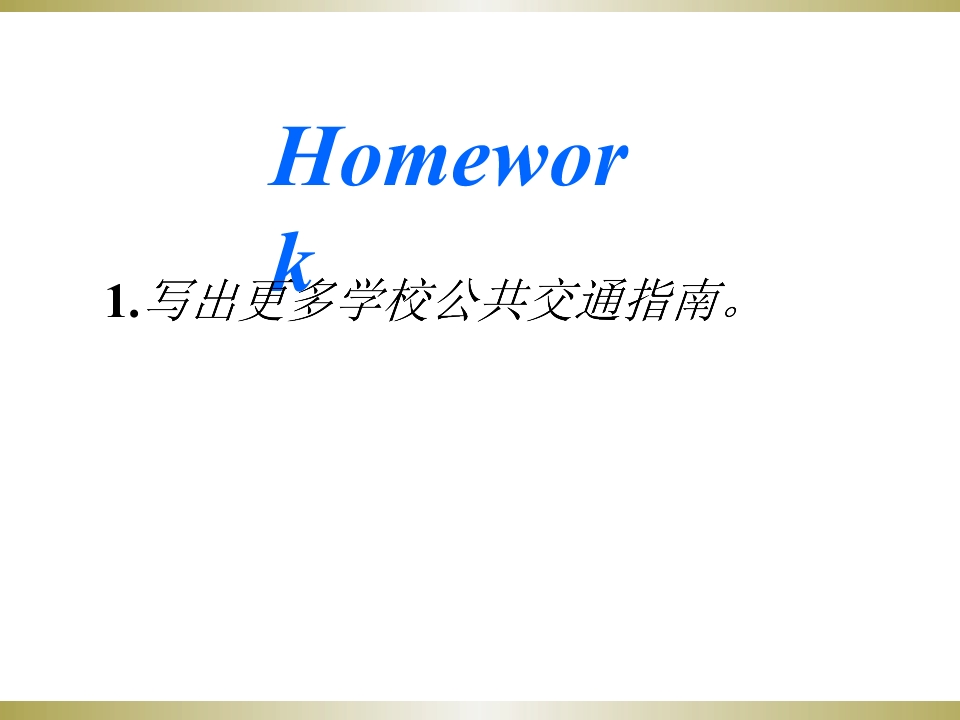 Homework

1.写出更多学校公共交通指南。